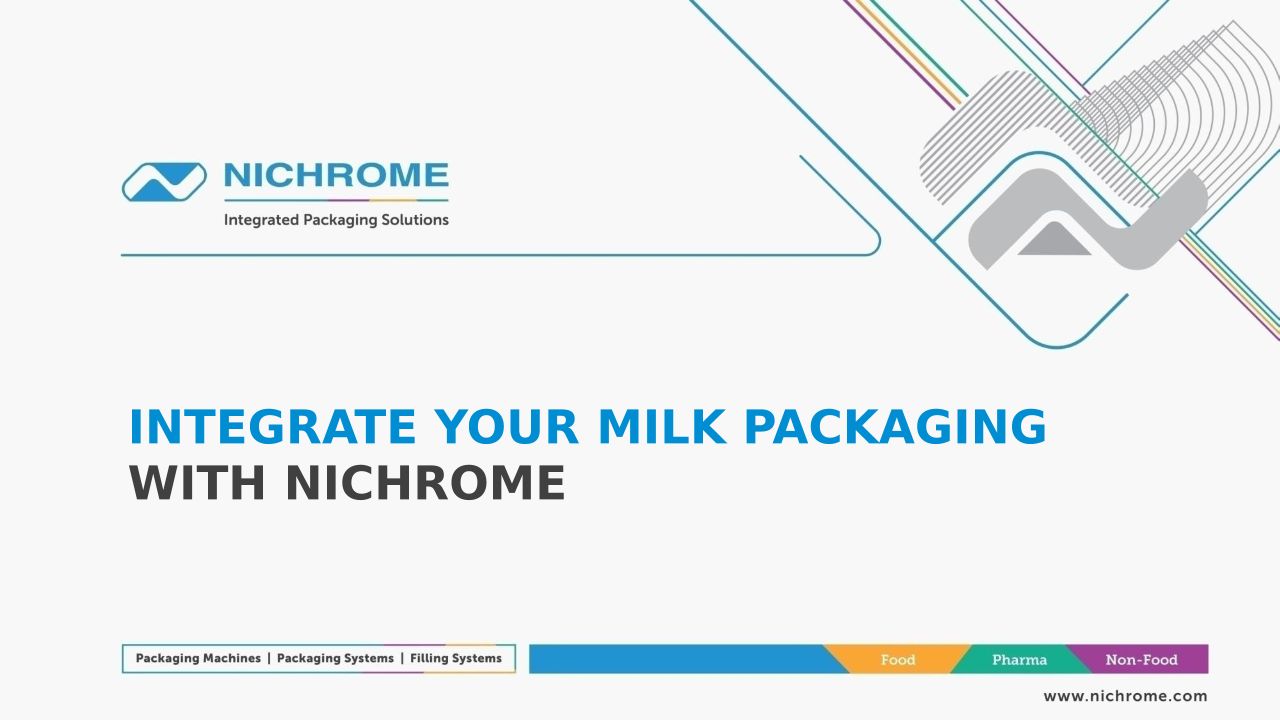 NICHROME
Integrated Packaging Solutions

INTEGRATE YOUR MILK PACKAGING
WITH NICHROME

Packaging Machines | Packaging Systems | Filling Systems

Food Pharma Non-Food

www.nichrome.com